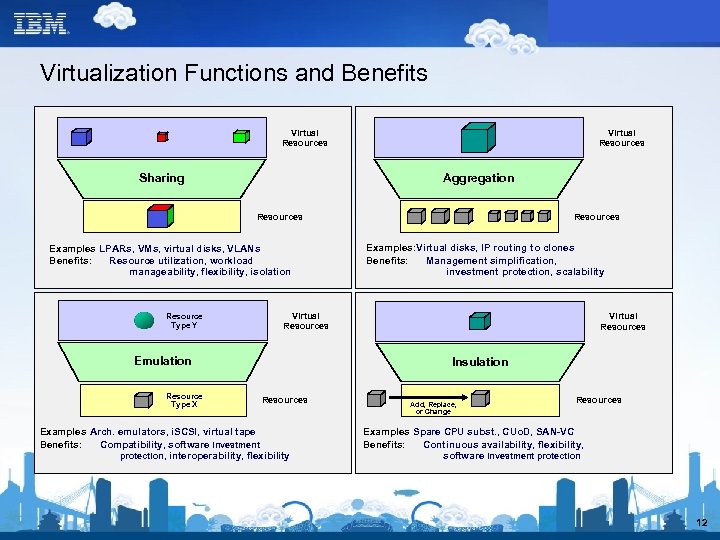 IBM

Virtualization Functions and Benefits

Virtual Resources

Sharing

Resources

Examples LPARs, VMs, virtual disks, VLANs
Benefits: Resource utilization, workload manageability, flexibility, isolation

Virtual Resources

Aggregation

Resources

Examples:Virtual disks, IP routing to clones
Benefits: Management simplification, investment protection, scalability

Resource Type Y

Virtual Resources

Emulation

Resource Type X

Resources

Examples Arch. emulators, iSCSI, virtual tape
Benefits: Compatibility, software investment protection, interoperability, flexibility

Virtual Resources

Insulation

Add, Replace, or Change

Resources

Examples Spare CPU subst., CUoD, SAN-VC
Benefits: Continuous availability, flexibility, software investment protection

12